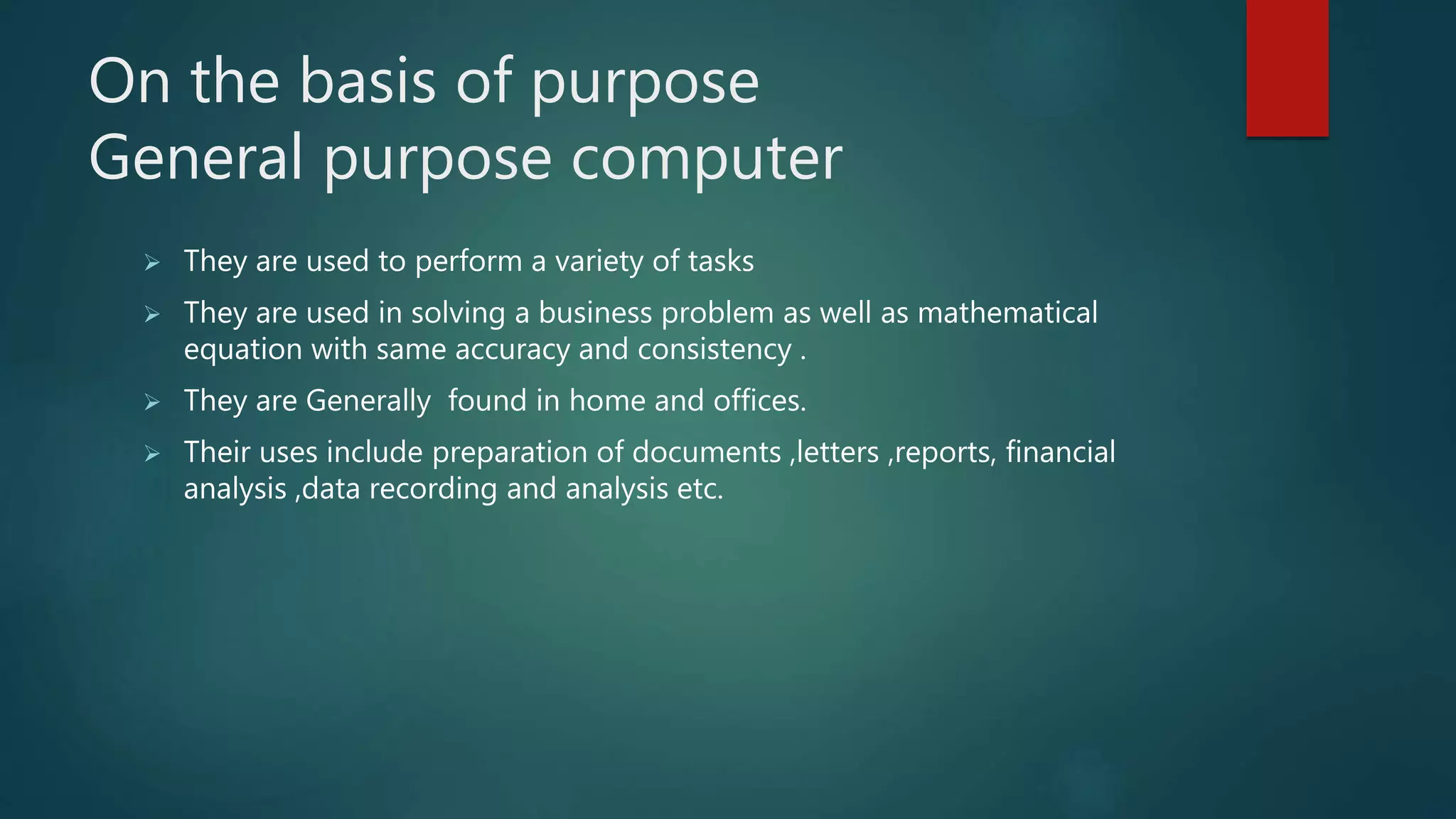 On the basis of purpose
General purpose computer

➢ They are used to perform a variety of tasks

➢ They are used in solving a business problem as well as mathematical equation with same accuracy and consistency .

➢ They are Generally found in home and offices.

➢ Their uses include preparation of documents ,letters ,reports, financial analysis ,data recording and analysis etc.